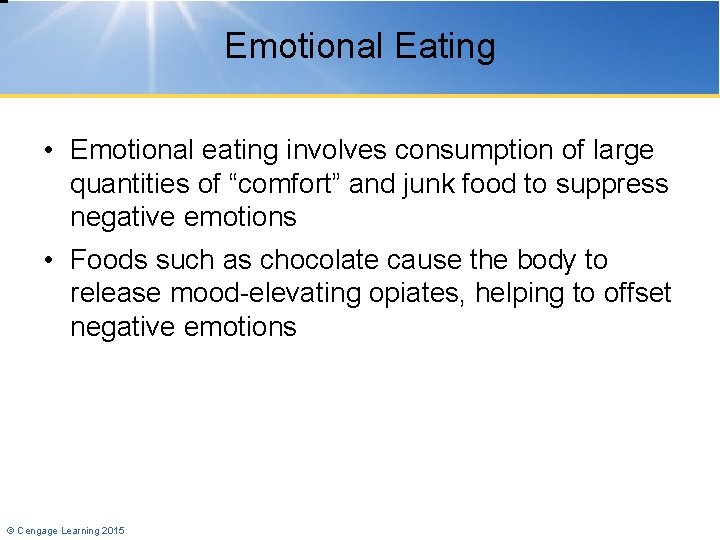 Emotional Eating

• Emotional eating involves consumption of large quantities of “comfort” and junk food to suppress negative emotions

• Foods such as chocolate cause the body to release mood-elevating opiates, helping to offset negative emotions

© Cengage Learning 2015